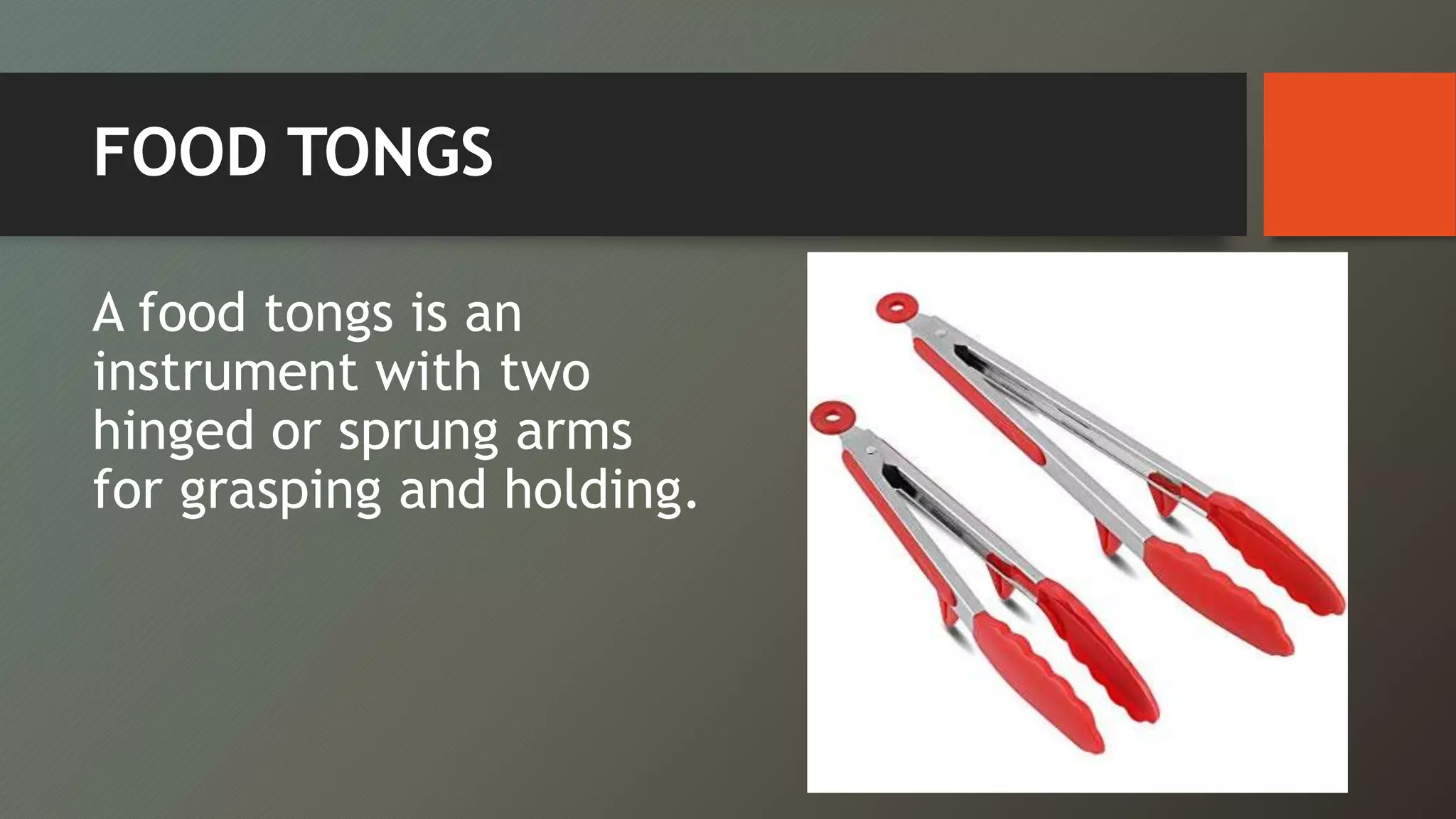 FOOD TONGS

A food tongs is an instrument with two hinged or sprung arms for grasping and holding.